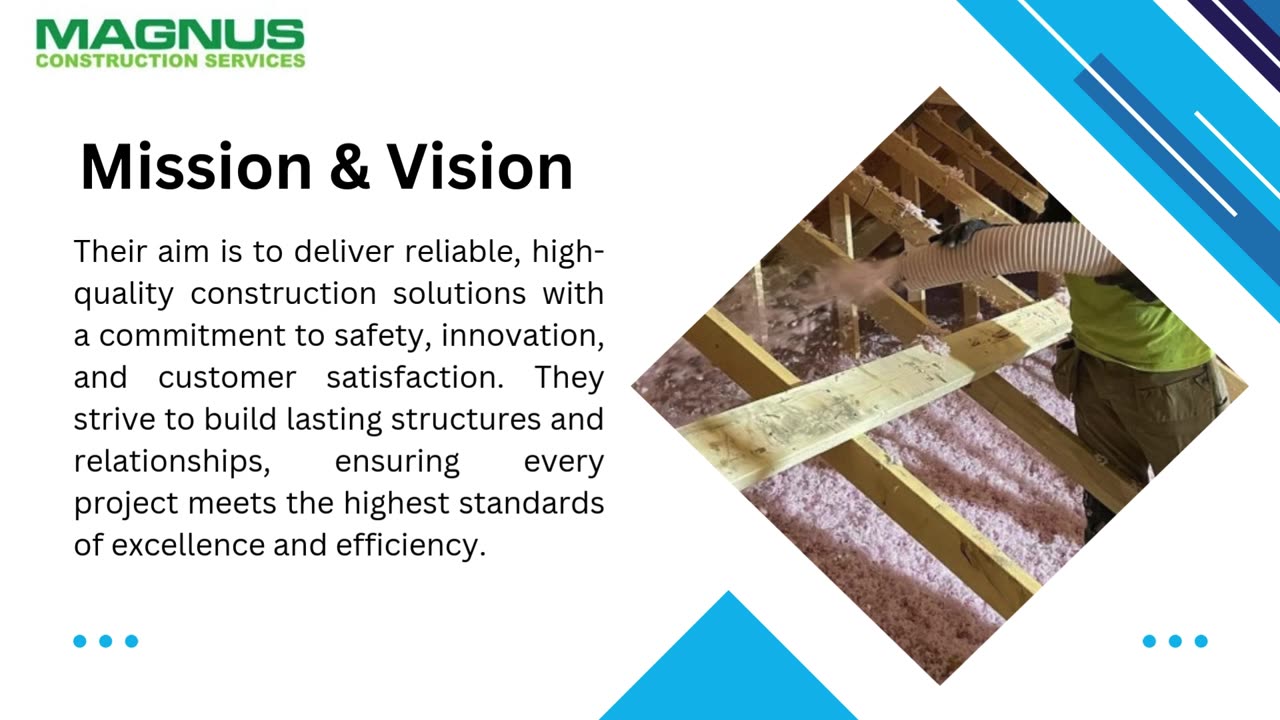 MAGNUS
CONSTRUCTION SERVICES

Mission & Vision

Their aim is to deliver reliable, high-quality construction solutions with a commitment to safety, innovation, and customer satisfaction. They strive to build lasting structures and relationships, ensuring every project meets the highest standards of excellence and efficiency.